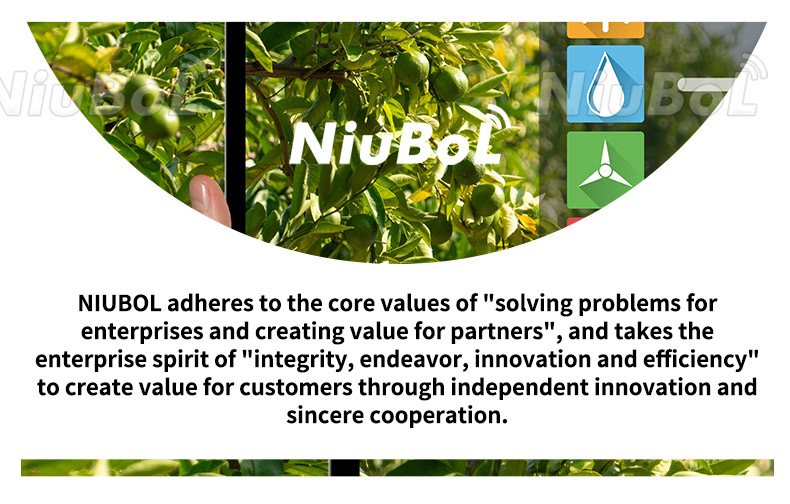 NiuBoL

NiuBoL

NiuBoL

NIUBOL adheres to the core values of "solving problems for enterprises and creating value for partners", and takes the enterprise spirit of "integrity, endeavor, innovation and efficiency" to create value for customers through independent innovation and sincere cooperation.